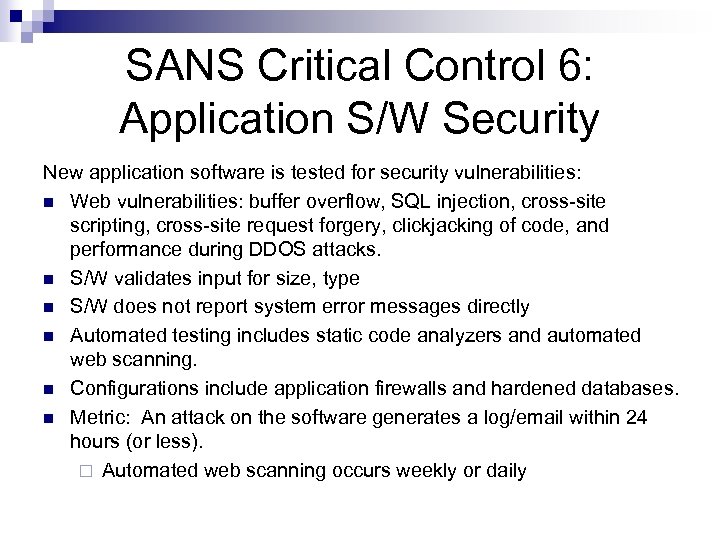 SANS Critical Control 6: Application S/W Security

New application software is tested for security vulnerabilities:

- Web vulnerabilities: buffer overflow, SQL injection, cross-site scripting, cross-site request forgery, clickjacking of code, and performance during DDOS attacks.
- S/W validates input for size, type
- S/W does not report system error messages directly
- Automated testing includes static code analyzers and automated web scanning.
- Configurations include application firewalls and hardened databases.
- Metric: An attack on the software generates a log/email within 24 hours (or less).
  - Automated web scanning occurs weekly or daily